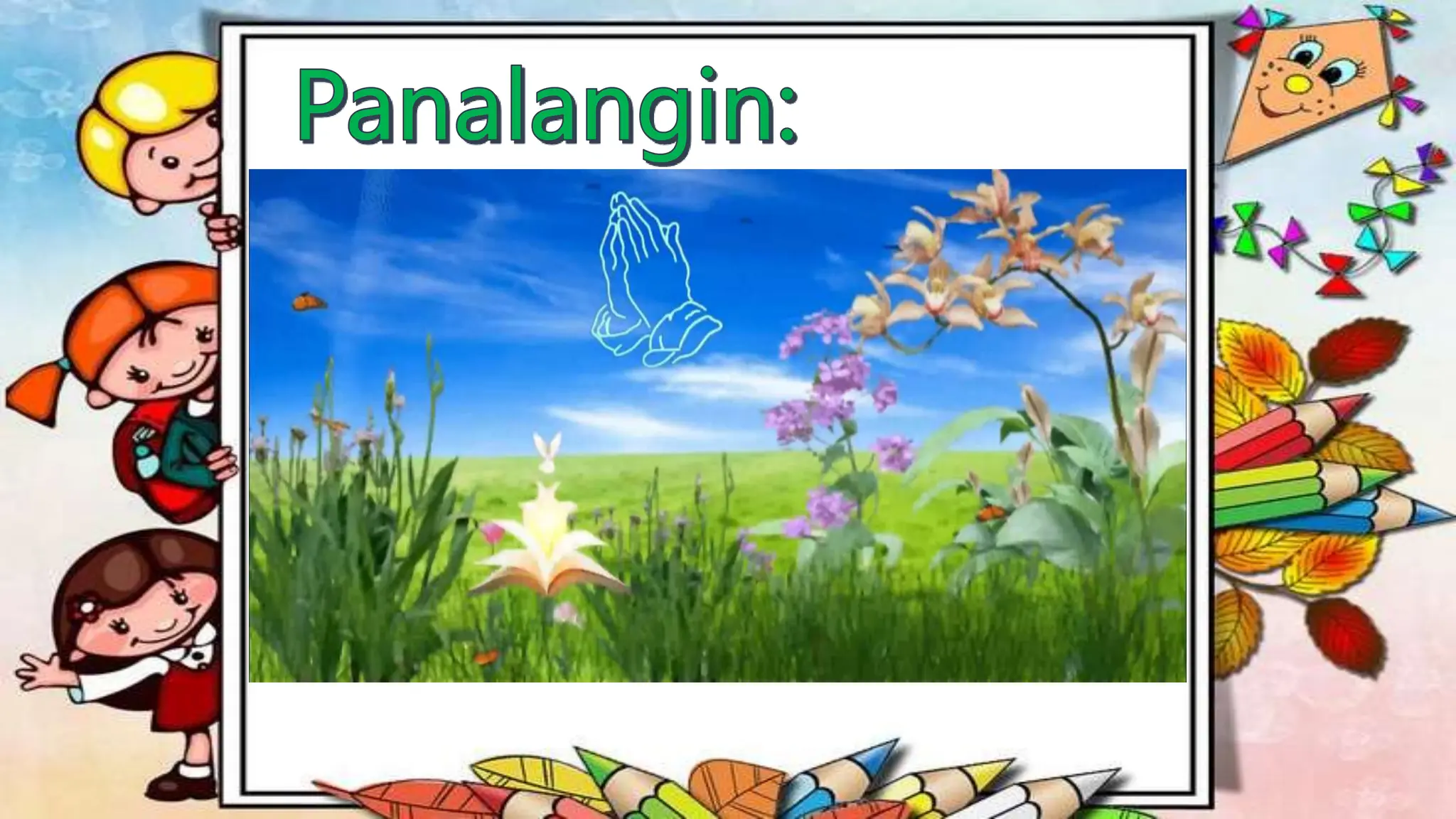 Panalangin: